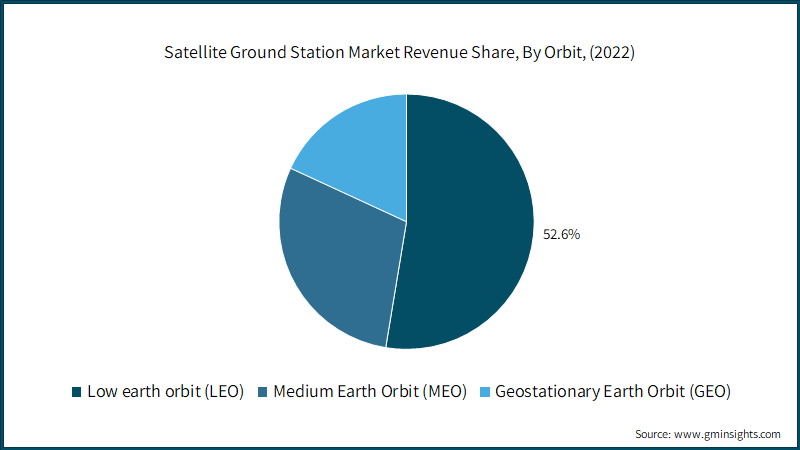 Satellite Ground Station Market Revenue Share, By Orbit, (2022)

52.6%

Low earth orbit (LEO)
Medium Earth Orbit (MEO)
Geostationary Earth Orbit (GEO)

Source: www.gminsights.com